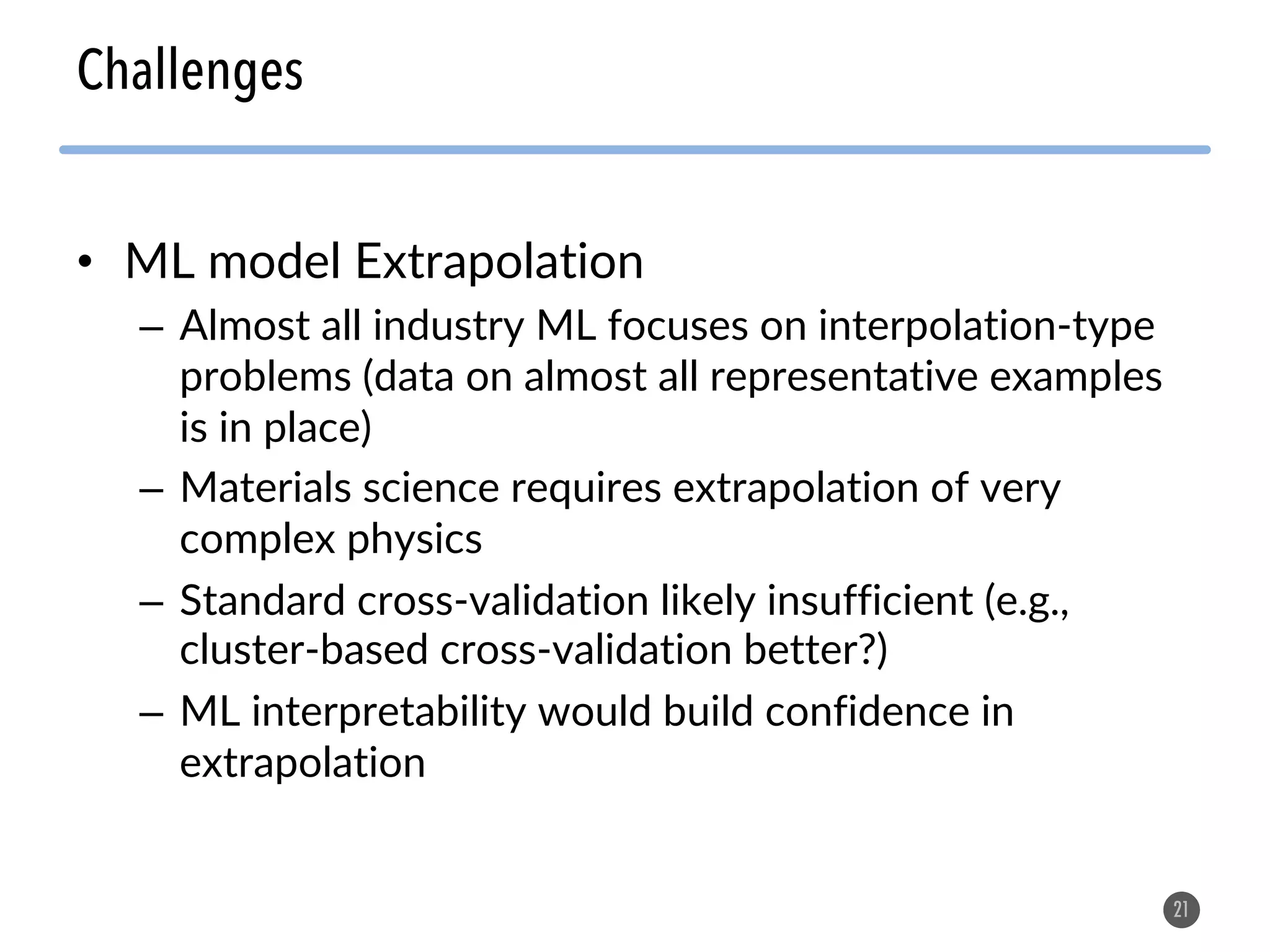 Challenges

• ML model Extrapolation
 – Almost all industry ML focuses on interpolation-type problems (data on almost all representative examples is in place)
 – Materials science requires extrapolation of very complex physics
 – Standard cross-validation likely insufficient (e.g., cluster-based cross-validation better?)
 – ML interpretability would build confidence in extrapolation

21